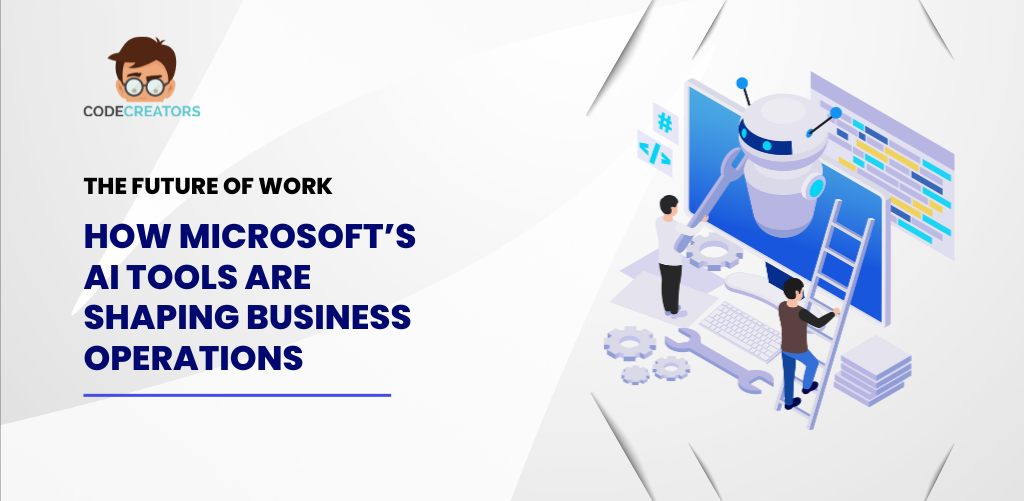 CODECREATORS

THE FUTURE OF WORK

HOW MICROSOFT'S AI TOOLS ARE SHAPING BUSINESS OPERATIONS

#

</>